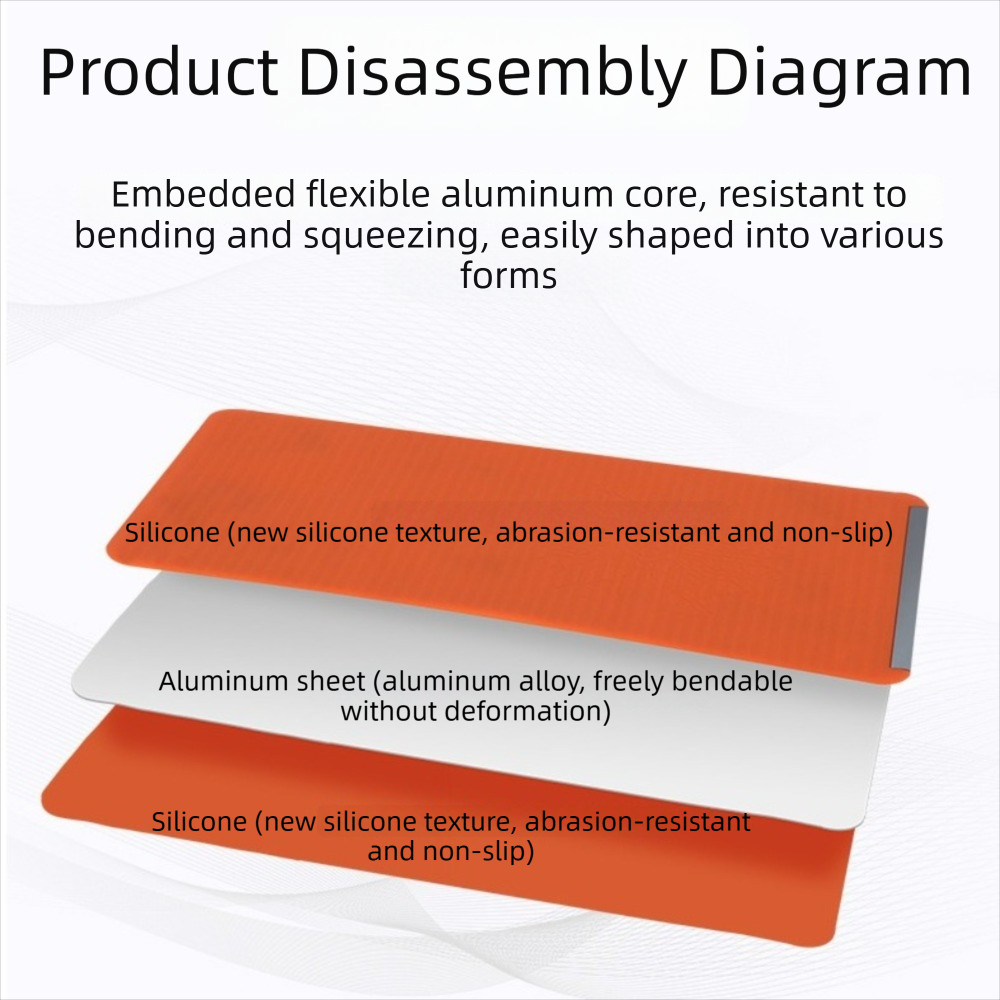 Product Disassembly Diagram

Embedded flexible aluminum core, resistant to bending and squeezing, easily shaped into various forms

Silicone (new silicone texture, abrasion-resistant and non-slip)

Aluminum sheet (aluminum alloy, freely bendable without deformation)

Silicone (new silicone texture, abrasion-resistant and non-slip)